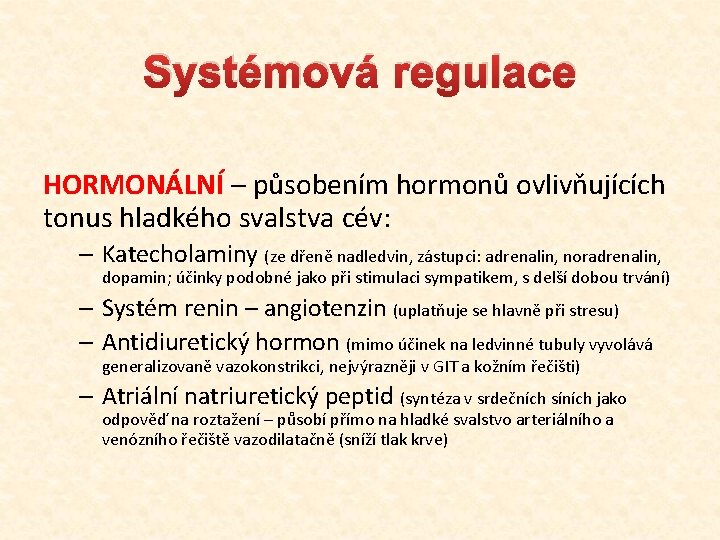 Systémová regulace

HORMONÁLNÍ – působením hormonů ovlivňujících tonus hladkého svalstva cév:

– Katecholaminy (ze dřeně nadledvin, zástupci: adrenalin, noradrenalin, dopamin; účinky podobné jako při stimulaci sympatikem, s delší dobou trvání)
– Systém renin – angiotenzin (uplatňuje se hlavně při stresu)
– Antidiuretický hormon (mimo účinek na ledvinné tubuly vyvolává generalizovaně vazokonstrikci, nejvýrazněji v GIT a kožním řečišti)
– Atriální natriuretický peptid (syntéza v srdečních síních jako odpověď na roztažení – působí přímo na hladké svalstvo arteriálního a venózního řečiště vazodilatačně (sníží tlak krve)